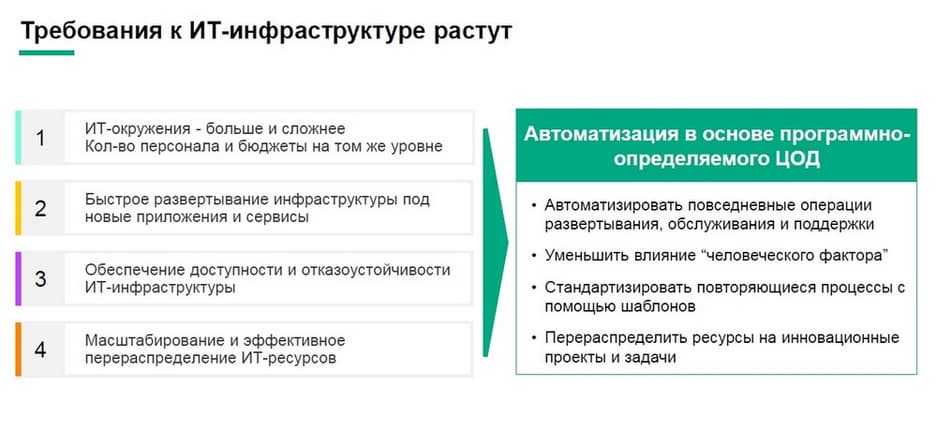 Требования к ИТ-инфраструктуре растут

1 ИТ-окружения - больше и сложнее
Кол-во персонала и бюджеты на том же уровне

2 Быстрое развертывание инфраструктуры под новые приложения и сервисы

3 Обеспечение доступности и отказоустойчивости ИТ-инфраструктуры

4 Масштабирование и эффективное перераспределение ИТ-ресурсов

Автоматизация в основе программно-определяемого ЦОД

• Автоматизировать повседневные операции развертывания, обслуживания и поддержки
• Уменьшить влияние “человеческого фактора”
• Стандартизировать повторяющиеся процессы с помощью шаблонов
• Перераспределить ресурсы на инновационные проекты и задачи